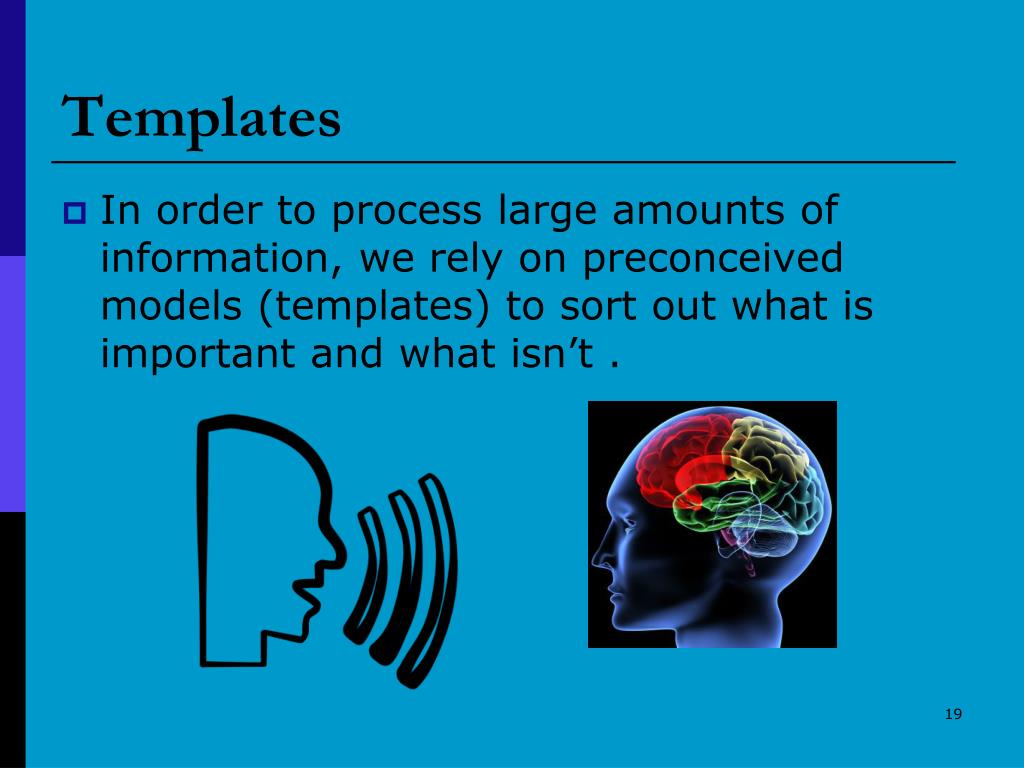 Templates

In order to process large amounts of information, we rely on preconceived models (templates) to sort out what is important and what isn’t .

19